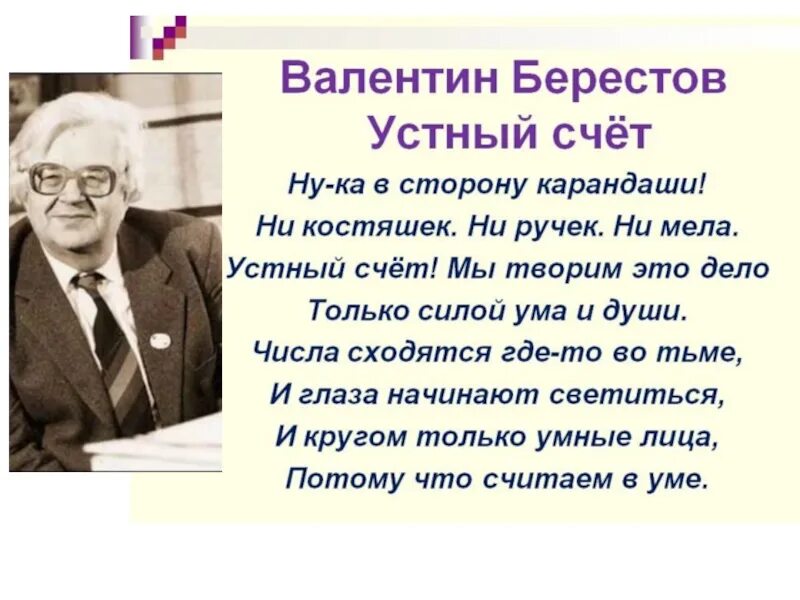 Валентин Берестов
Устный счёт

Ну-ка в сторону карандаши!
Ни костяшек. Ни ручек. Ни мела.
Устный счёт! Мы творим это дело
Только силой ума и души.
Числа сходятся где-то во тьме,
И глаза начинают светиться,
И кругом только умные лица,
Потому что считаем в уме.